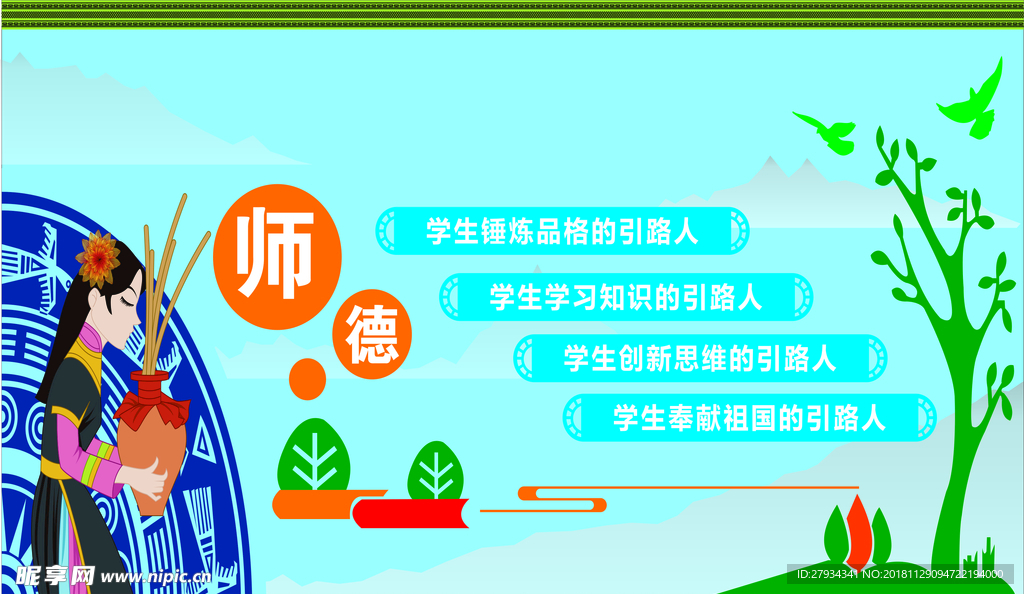 师
德

学生锤炼品格的引路人
学生学习知识的引路人
学生创新思维的引路人
学生奉献祖国的引路人

昵享网 www.nipic.cn
ID:27934341 NO:20181129094722194000